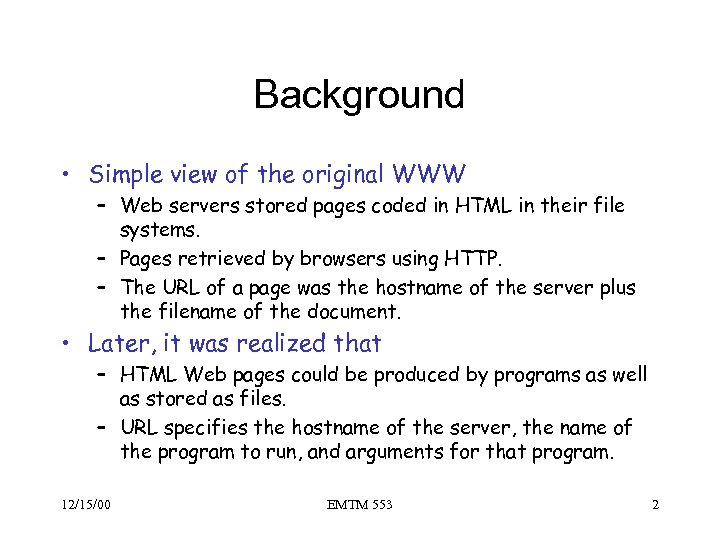 Background

• Simple view of the original WWW
– Web servers stored pages coded in HTML in their file systems.
– Pages retrieved by browsers using HTTP.
– The URL of a page was the hostname of the server plus the filename of the document.

• Later, it was realized that
– HTML Web pages could be produced by programs as well as stored as files.
– URL specifies the hostname of the server, the name of the program to run, and arguments for that program.

12/15/00 EMTM 553 2